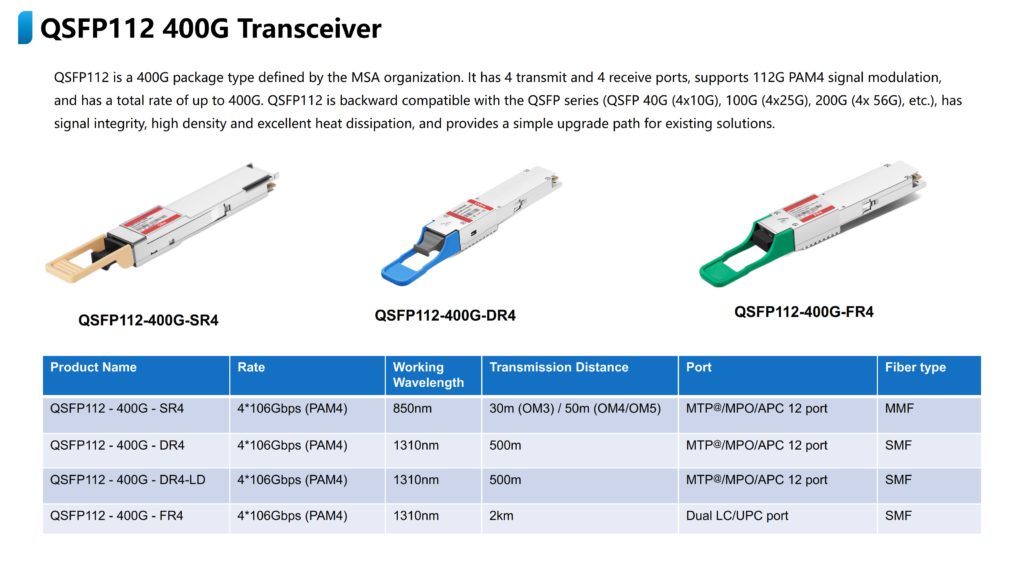 QSFP112 400G Transceiver

QSFP112 is a 400G package type defined by the MSA organization. It has 4 transmit and 4 receive ports, supports 112G PAM4 signal modulation, and has a total rate of up to 400G. QSFP112 is backward compatible with the QSFP series (QSFP 40G (4x10G), 100G (4x25G), 200G (4x 56G), etc.), has signal integrity, high density and excellent heat dissipation, and provides a simple upgrade path for existing solutions.

QSFP112-400G-SR4

QSFP112-400G-DR4

QSFP112-400G-FR4

| Product Name | Rate | Working Wavelength | Transmission Distance | Port | Fiber type |
|---|---|---|---|---|---|
| QSFP112 - 400G - SR4 | 4*106Gbps (PAM4) | 850nm | 30m (OM3) / 50m (OM4/OM5) | MTP®/MPO/APC 12 port | MMF |
| QSFP112 - 400G - DR4 | 4*106Gbps (PAM4) | 1310nm | 500m | MTP®/MPO/APC 12 port | SMF |
| QSFP112 - 400G - DR4-LD | 4*106Gbps (PAM4) | 1310nm | 500m | MTP®/MPO/APC 12 port | SMF |
| QSFP112 - 400G - FR4 | 4*106Gbps (PAM4) | 1310nm | 2km | Dual LC/UPC port | SMF |